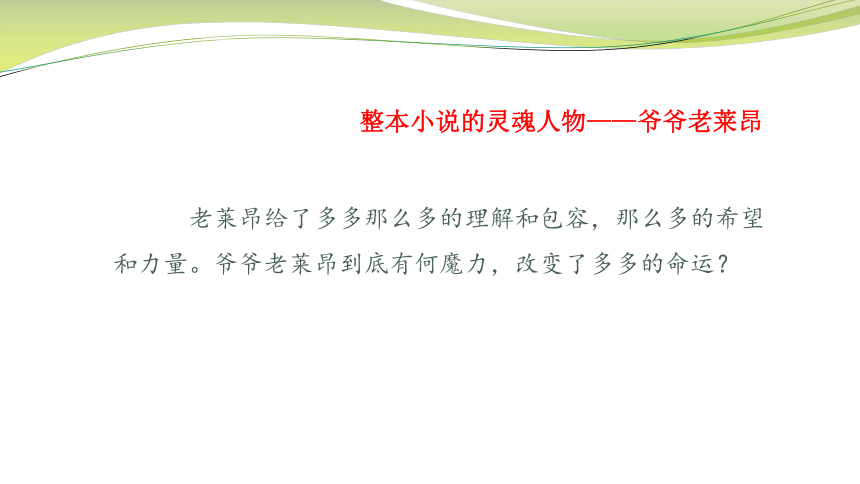 整本小说的灵魂人物——爷爷老莱昂

老莱昂给了多多那么多的理解和包容，那么多的希望和力量。爷爷老莱昂到底有何魔力，改变了多多的命运？